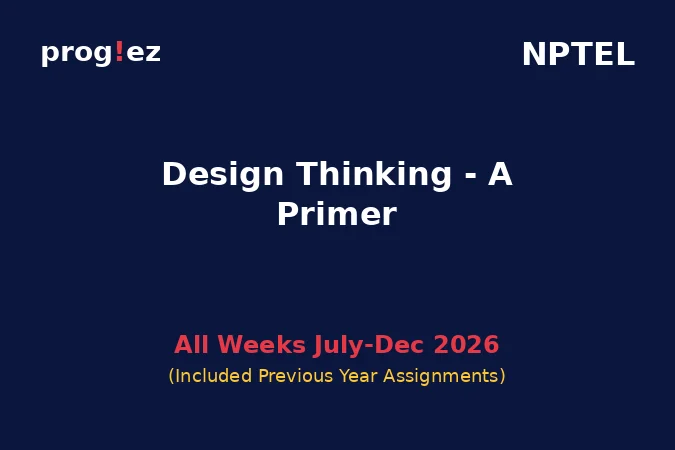 prog!ez

NPTEL

Design Thinking - A Primer

All Weeks July-Dec 2026

(Included Previous Year Assignments)